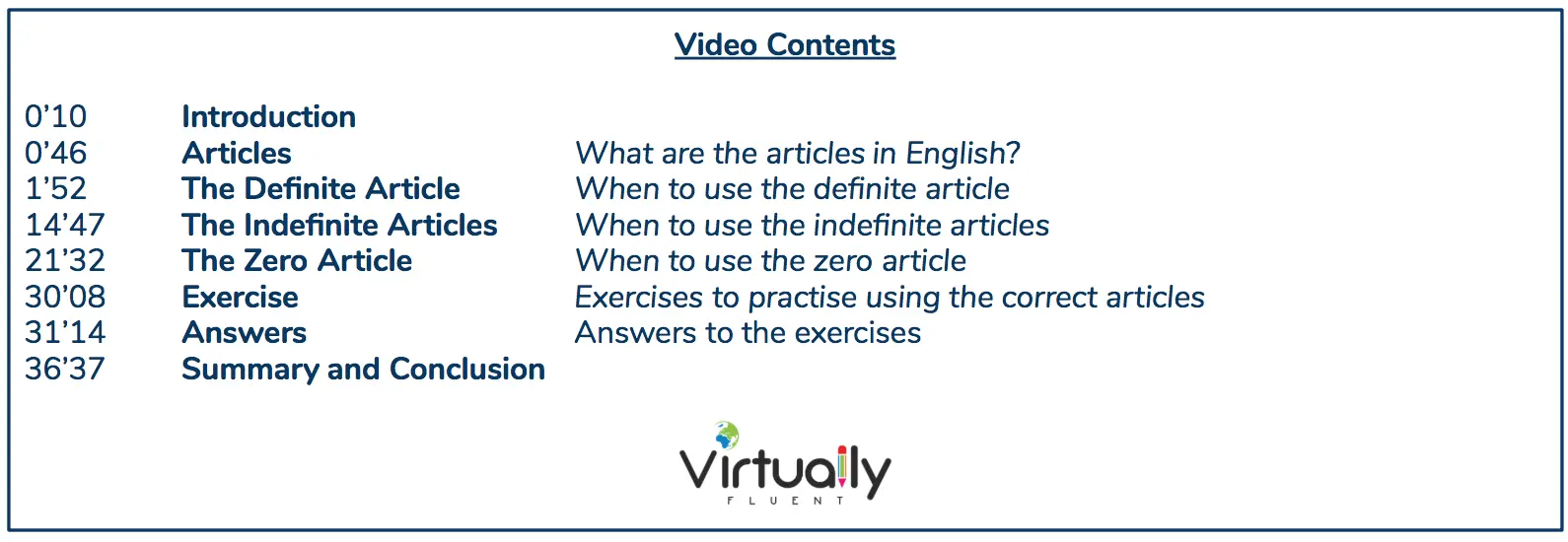 Video Contents

| | | |
|---|---|---|
| 0’10 | Introduction | |
| 0’46 | Articles | What are the articles in English? |
| 1’52 | The Definite Article | When to use the definite article |
| 14’47 | The Indefinite Articles | When to use the indefinite articles |
| 21’32 | The Zero Article | When to use the zero article |
| 30’08 | Exercise | Exercises to practise using the correct articles |
| 31’14 | Answers | Answers to the exercises |
| 36’37 | Summary and Conclusion | |

Virtually
FLUENT